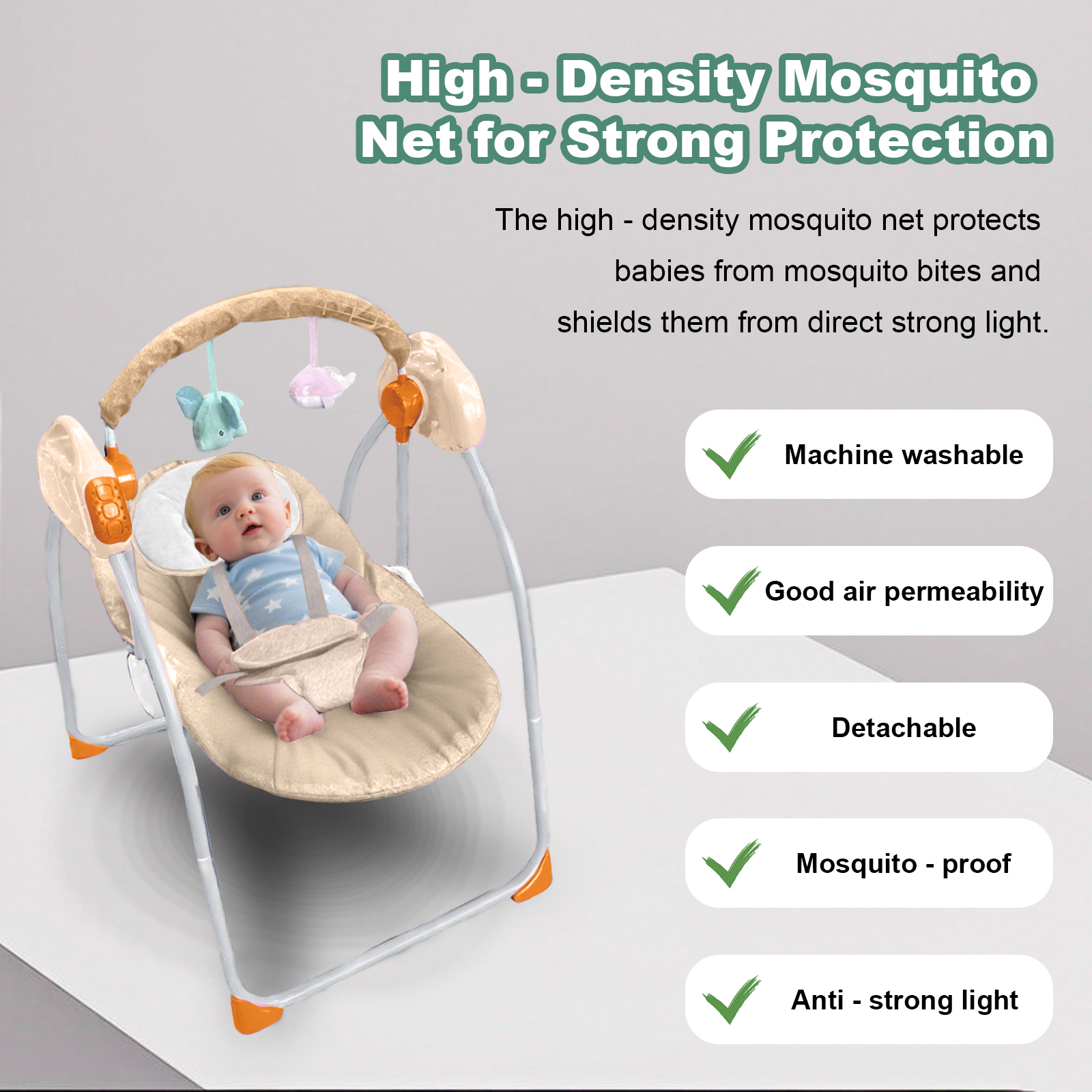 High - Density Mosquito Net for Strong Protection

The high - density mosquito net protects babies from mosquito bites and shields them from direct strong light.

Machine washable

Good air permeability

Detachable

Mosquito - proof

Anti - strong light